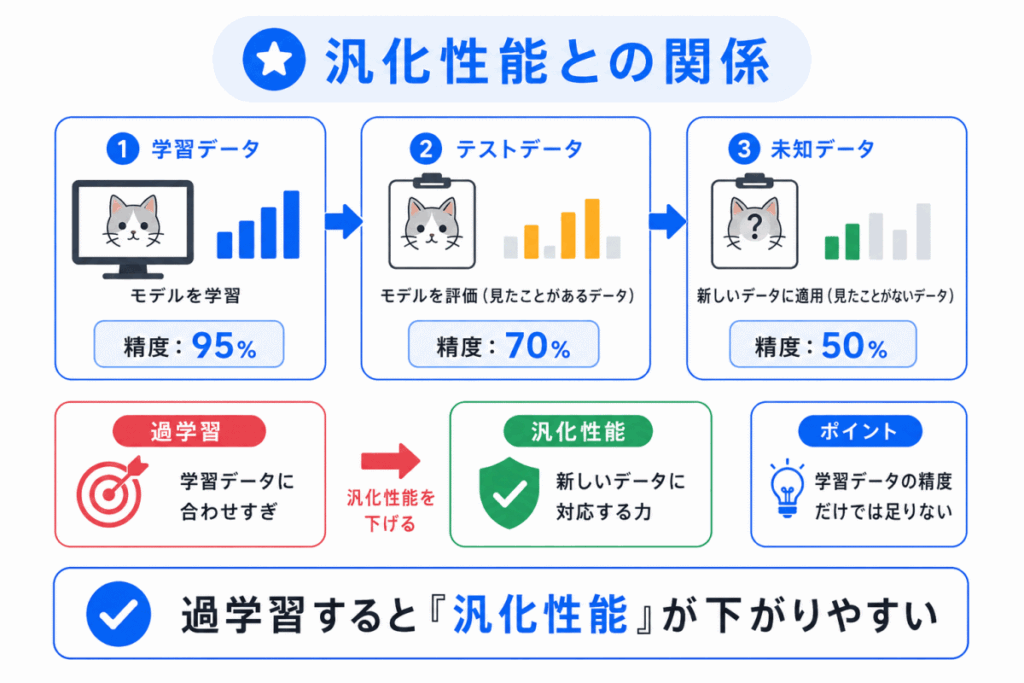 汎化性能との関係

1 学習データ

モデルを学習

精度：95%

2 テストデータ

モデルを評価（見たことがあるデータ）

精度：70%

3 未知データ

?

新しいデータに適用（見たことがないデータ）

精度：50%

過学習

学習データに合わせすぎ

汎化性能を下げる

汎化性能

新しいデータに対応する力

ポイント

学習データの精度だけでは足りない

過学習すると『汎化性能』が下がりやすい